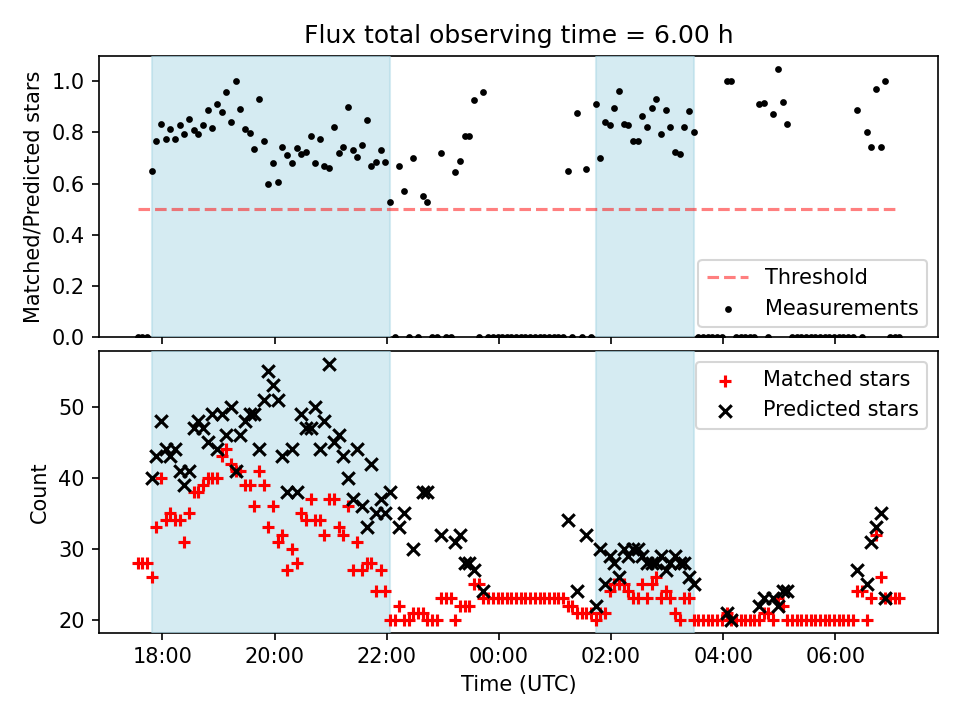 Flux total observing time = 6.00 h

Matched/Predicted stars

1.0
0.8
0.6
0.4
0.2
0.0

Threshold
Measurements

Count

50
40
30
20

Matched stars
Predicted stars

18:00
20:00
22:00
00:00
02:00
04:00
06:00

Time (UTC)